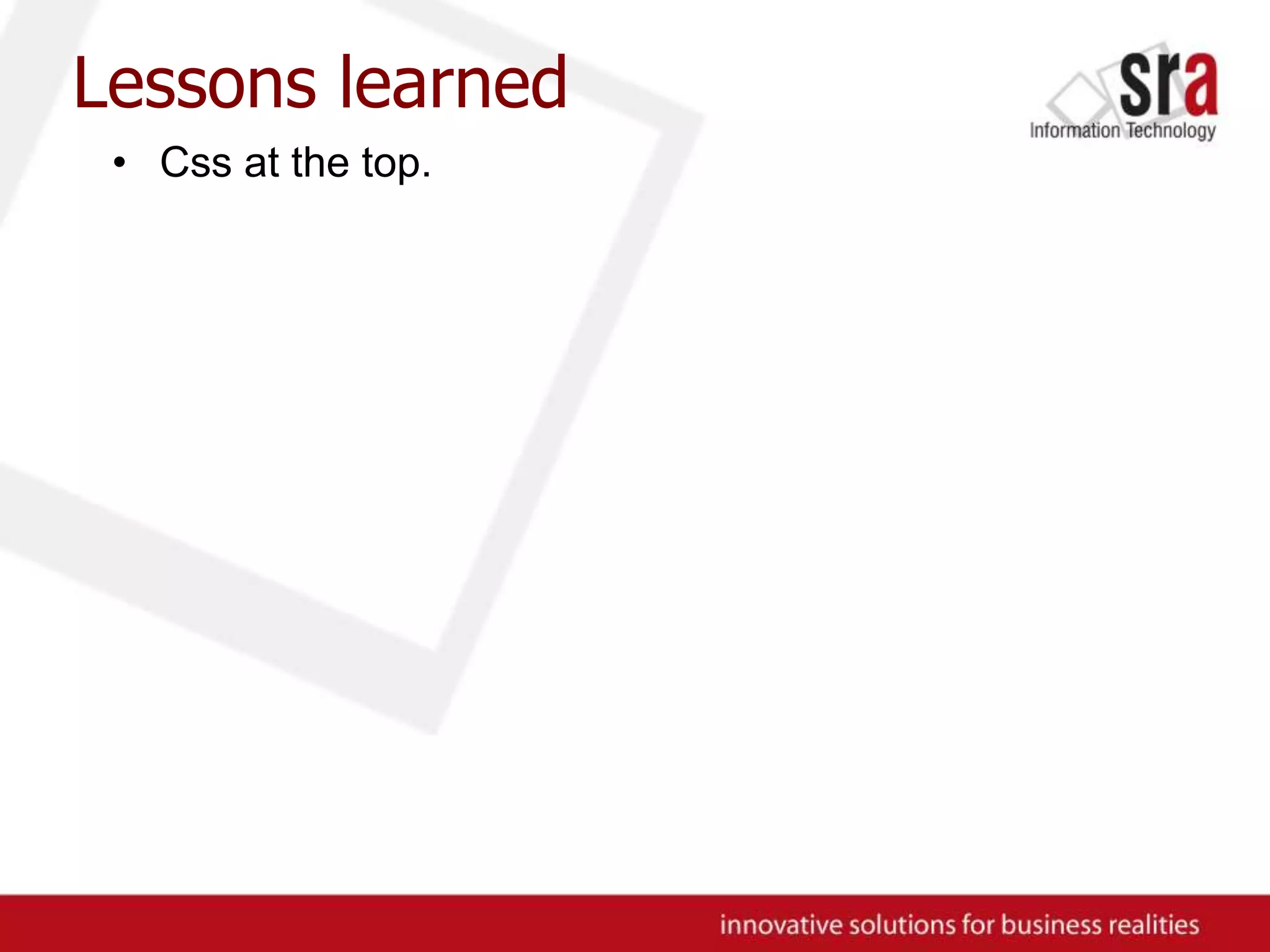 Lessons learned

sra
Information Technology

• Css at the top.

innovative solutions for business realities